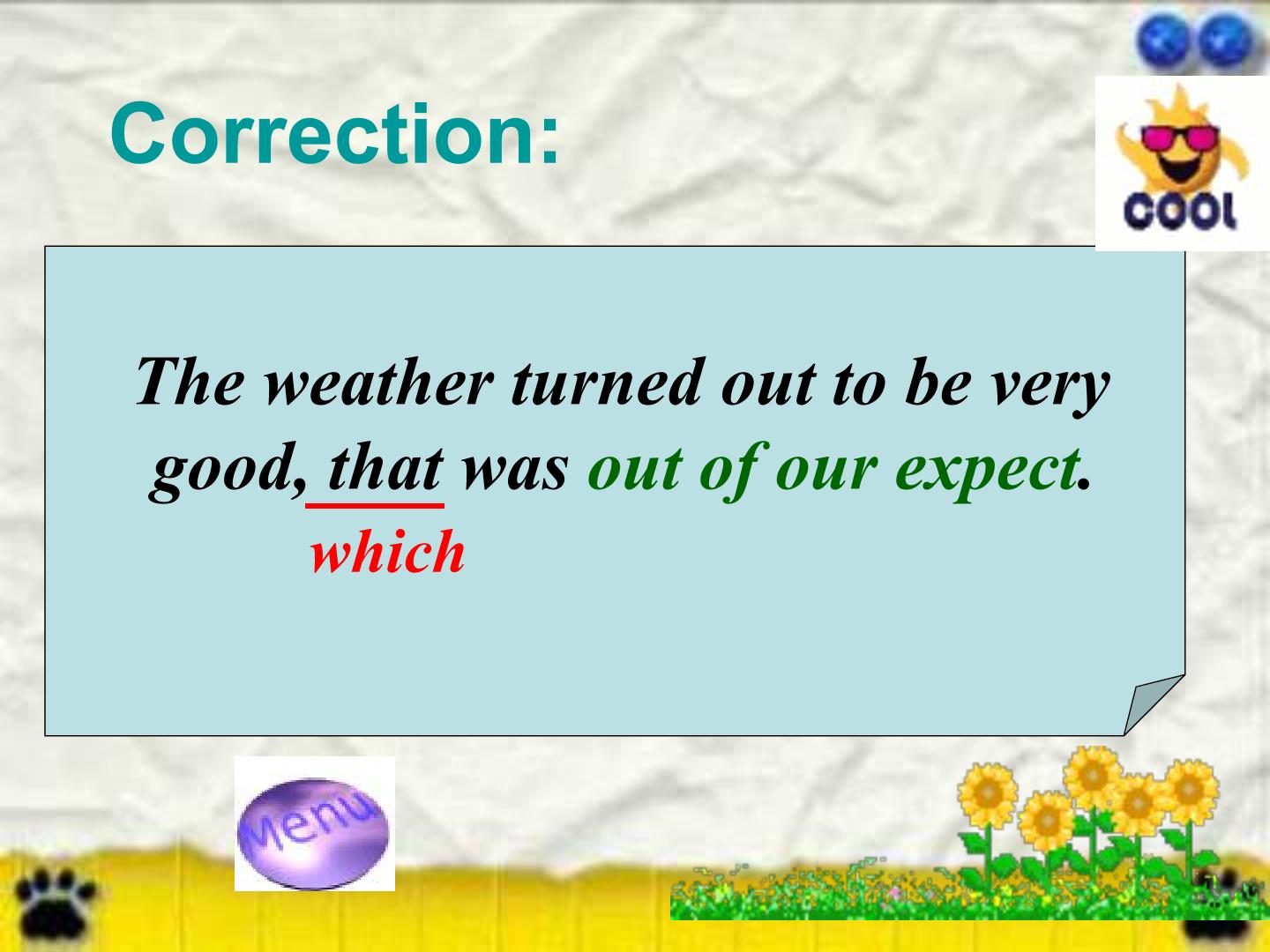 Correction:

COOL

The weather turned out to be very good, that was out of our expect.

which

Menu